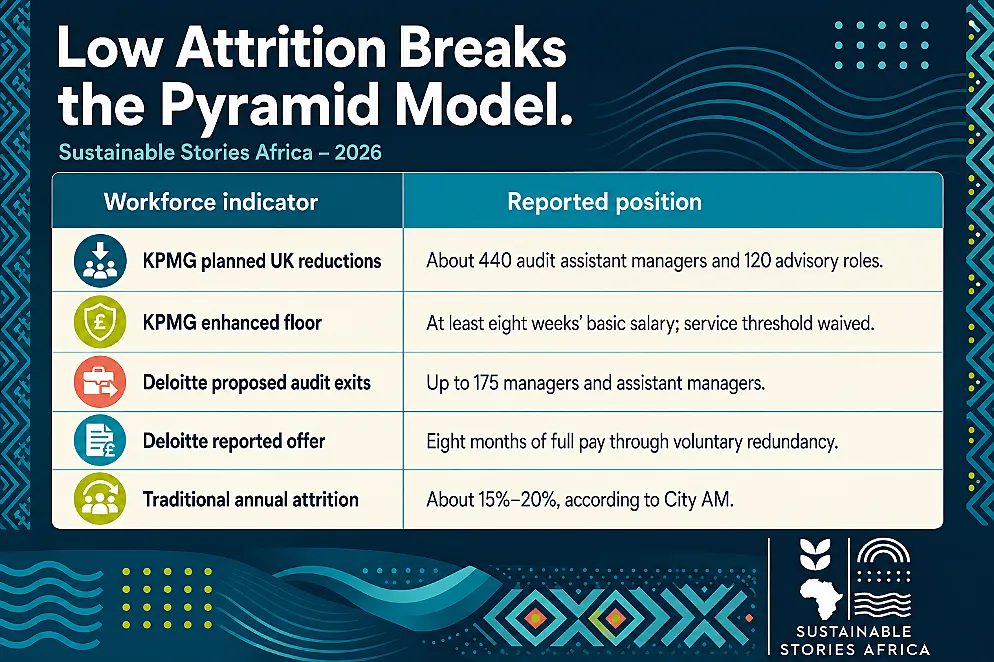 Low Attrition Breaks the Pyramid Model.

Sustainable Stories Africa – 2026

| Workforce indicator | Reported position |
|---|---|
| KPMG planned UK reductions | About 440 audit assistant managers and 120 advisory roles. |
| KPMG enhanced floor | At least eight weeks' basic salary; service threshold waived. |
| Deloitte proposed audit exits | Up to 175 managers and assistant managers. |
| Deloitte reported offer | Eight months of full pay through voluntary redundancy. |
| Traditional annual attrition | About 15%–20%, according to City AM. |

SUSTAINABLE STORIES AFRICA